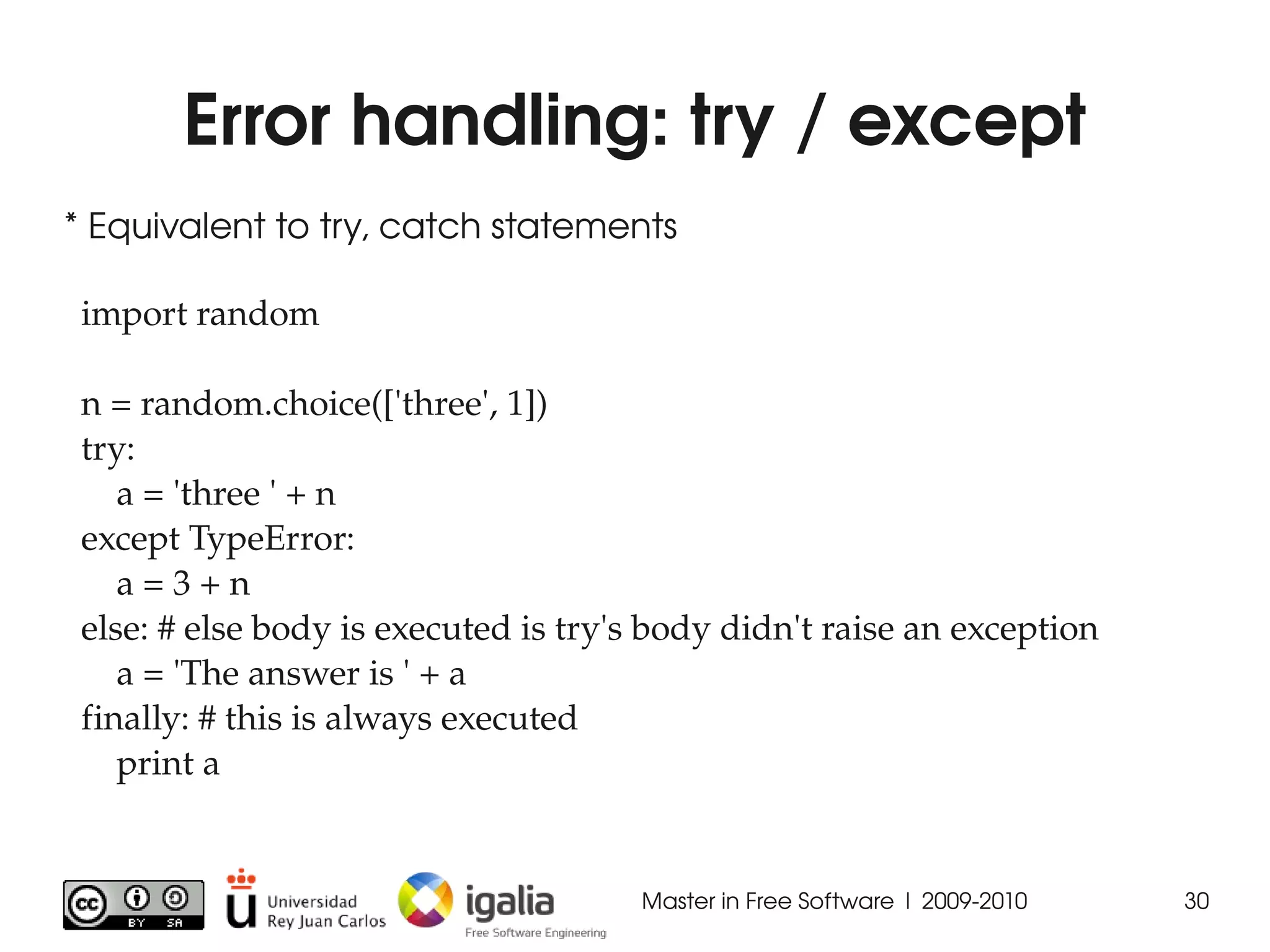 Error handling: try / except

* Equivalent to try, catch statements

import random

n = random.choice(['three', 1])
try:
    a = 'three ' + n
except TypeError:
    a = 3 + n
else: # else body is executed is try's body didn't raise an exception
    a = 'The answer is ' + a
finally: # this is always executed
    print a

cc BY SA

Universidad Rey Juan Carlos

igalia
Free Software Engineering

Master in Free Software | 2009-2010

30